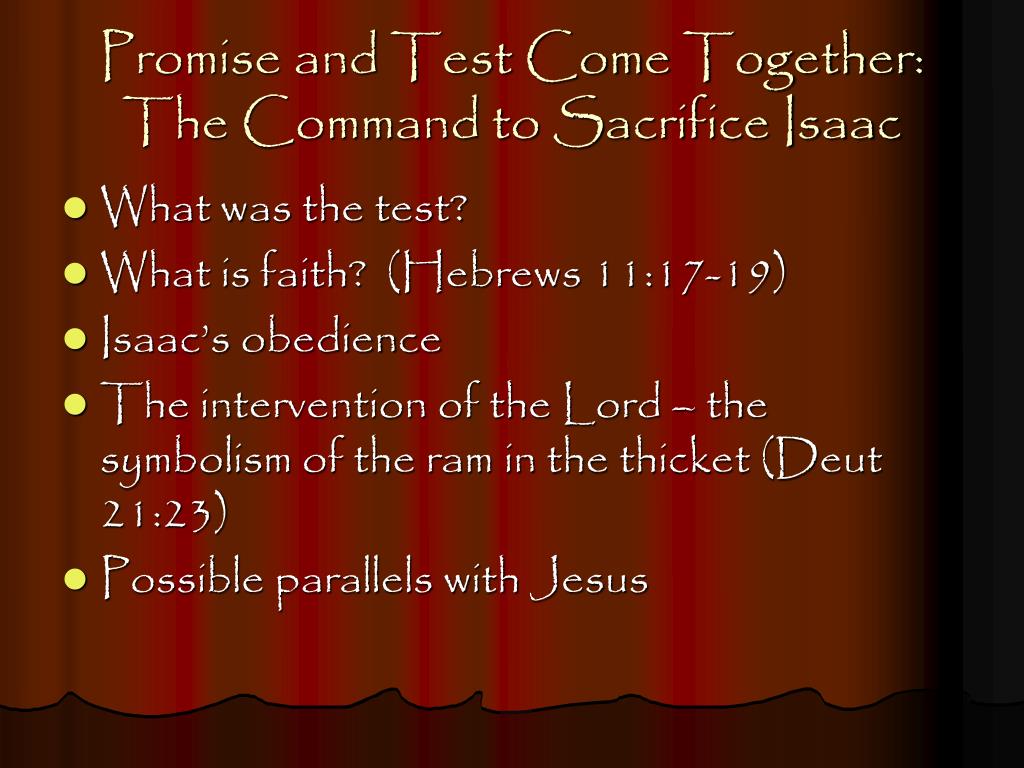 Promise and Test Come Together: The Command to Sacrifice Isaac

- What was the test?
- What is faith? (Hebrews 11:17-19)
- Isaac's obedience
- The intervention of the Lord – the symbolism of the ram in the thicket (Deut 21:23)
- Possible parallels with Jesus